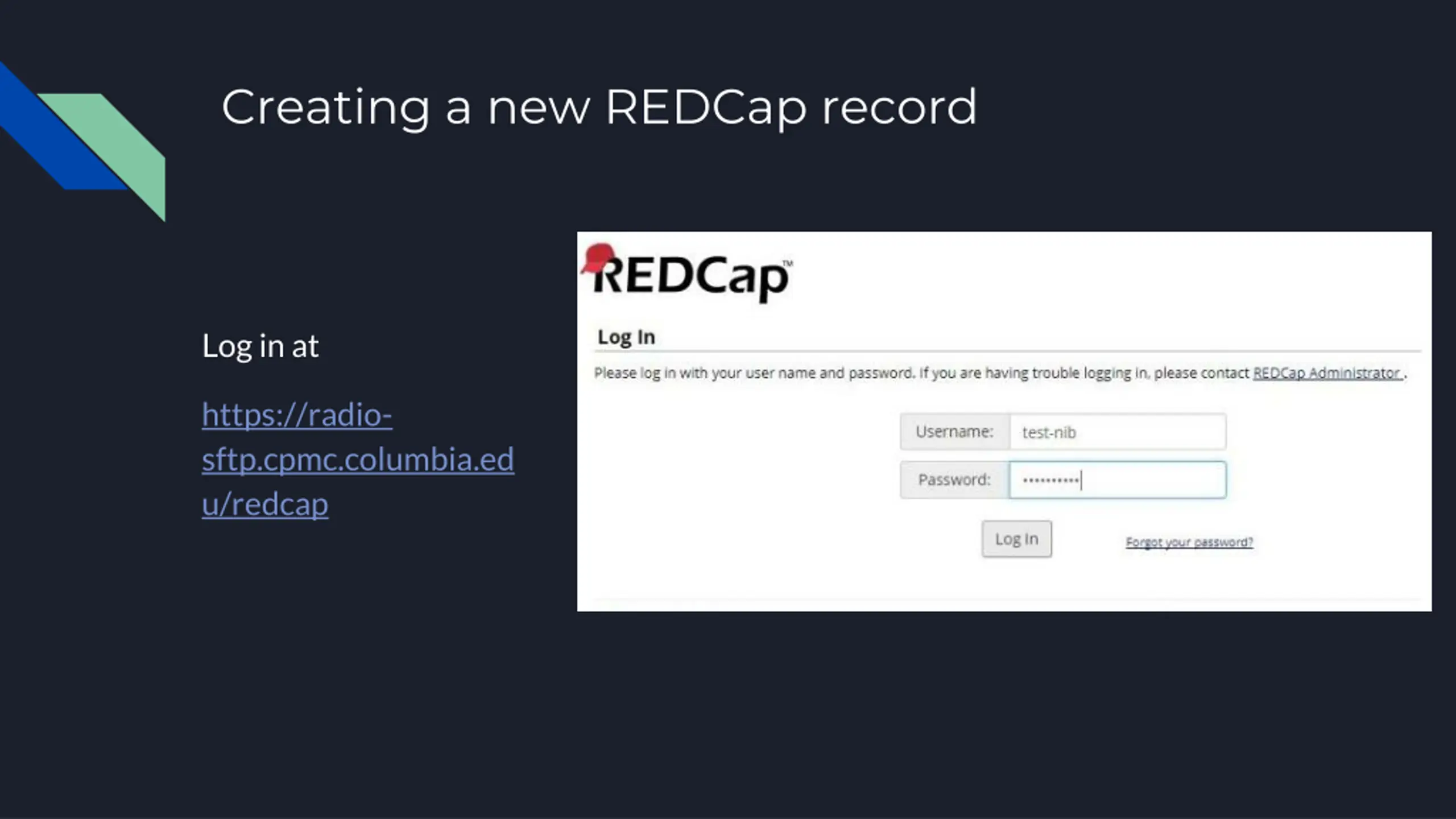 Creating a new REDCap record

Log in at

https://radio-sftp.cpmc.columbia.edu/redcap

REDCap™

Log In

Please log in with your user name and password. If you are having trouble logging in, please contact REDCap Administrator .

Username: test-nib

Password: ••••••••••

Log In

Forgot your password?